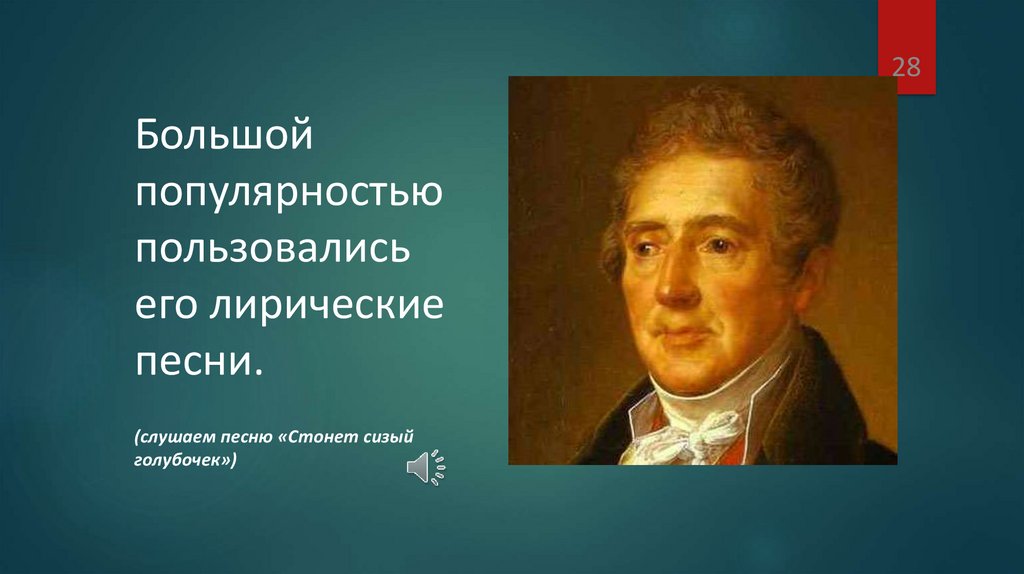 28

Большой популярностью пользовались его лирические песни.

(слушаем песню «Стонет сизый голубочек»)